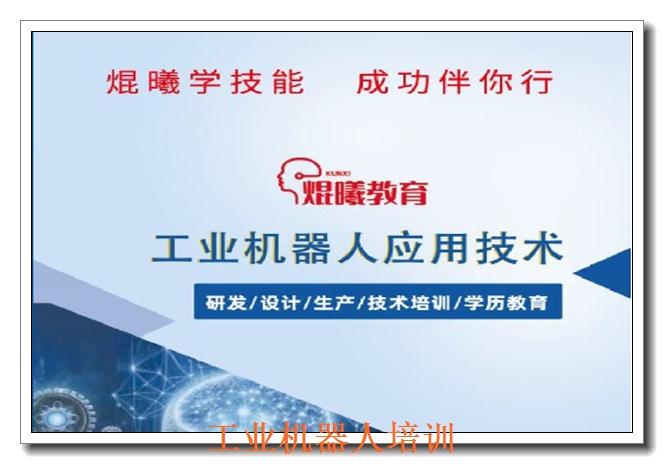 焜曦学技能　成功伴你行

KUNXI
焜曦教育

工业机器人应用技术

研发/设计/生产/技术培训/学历教育

工业机器人培训